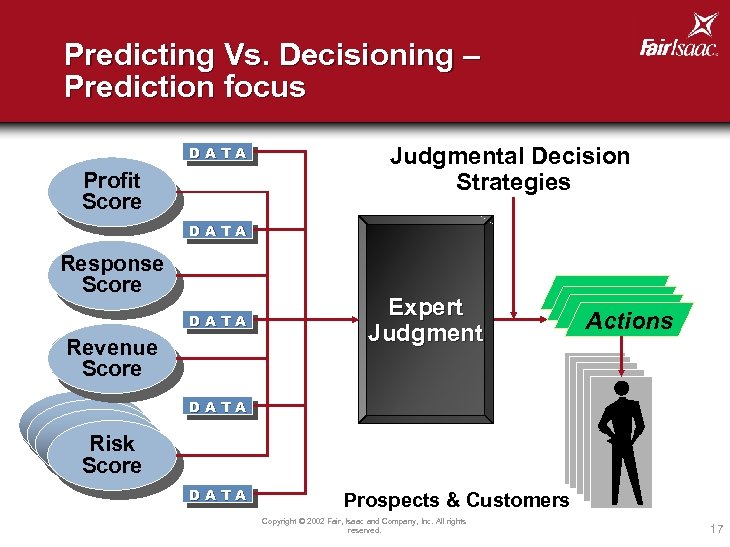 Predicting Vs. Decisioning – Prediction focus

FairIsaac.

DATA

Profit Score

DATA

Response Score

DATA

Revenue Score

DATA

Risk Score

DATA

Judgmental Decision Strategies

Expert Judgment

Actions

Prospects & Customers

Copyright © 2002 Fair, Isaac and Company, Inc. All rights reserved.

17